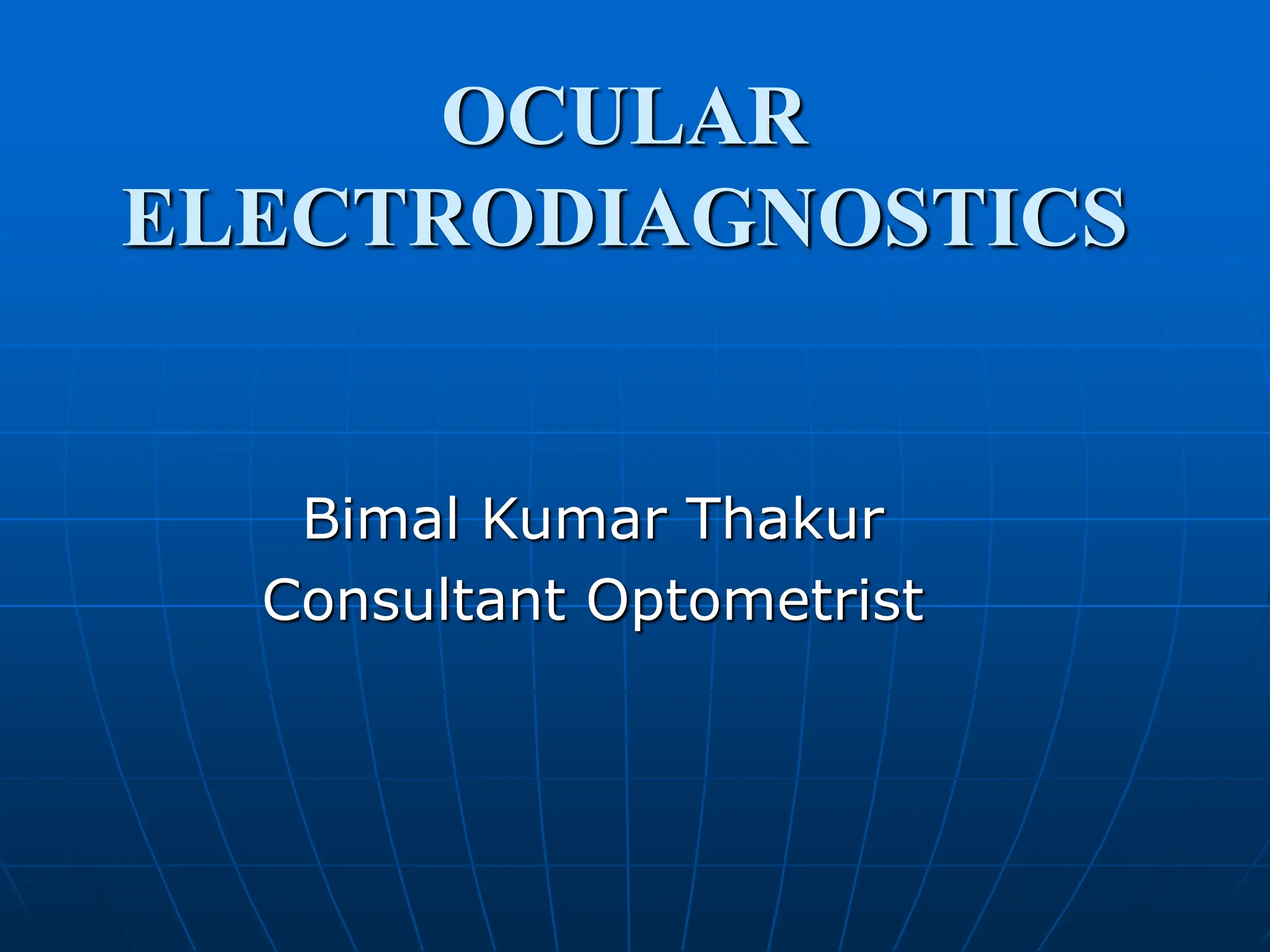 OCULAR ELECTRODIAGNOSTICS

Bimal Kumar Thakur
Consultant Optometrist